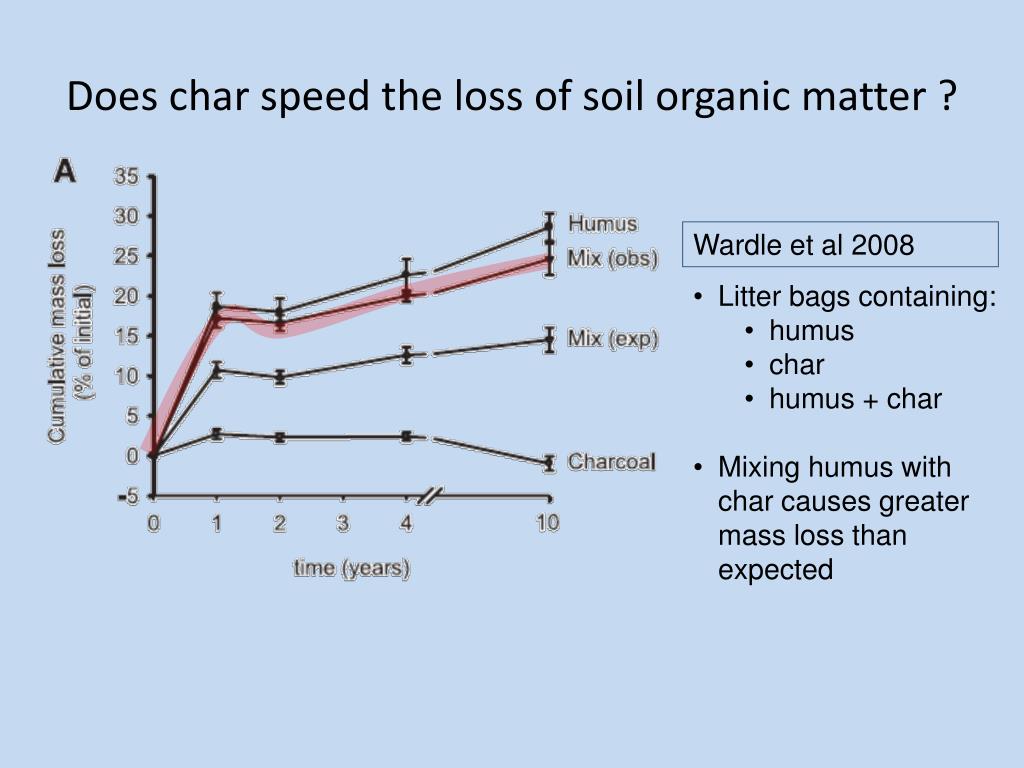 Does char speed the loss of soil organic matter ?

A

Cumulative mass loss (% of initial)

35
30
25
20
15
10
5
0
-5

0 1 2 3 4 10

time (years)

Humus
Mix (obs)
Mix (exp)
Charcoal

Wardle et al 2008

• Litter bags containing:
  • humus
  • char
  • humus + char

• Mixing humus with char causes greater mass loss than expected